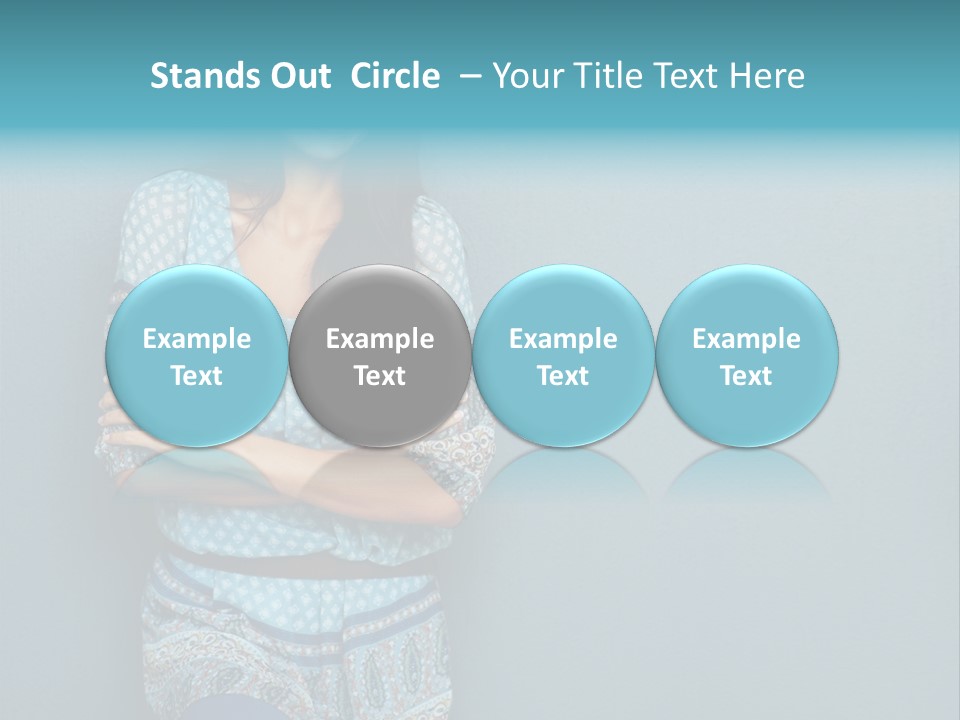 Stands Out Circle – Your Title Text Here

Example Text

Example Text

Example Text

Example Text